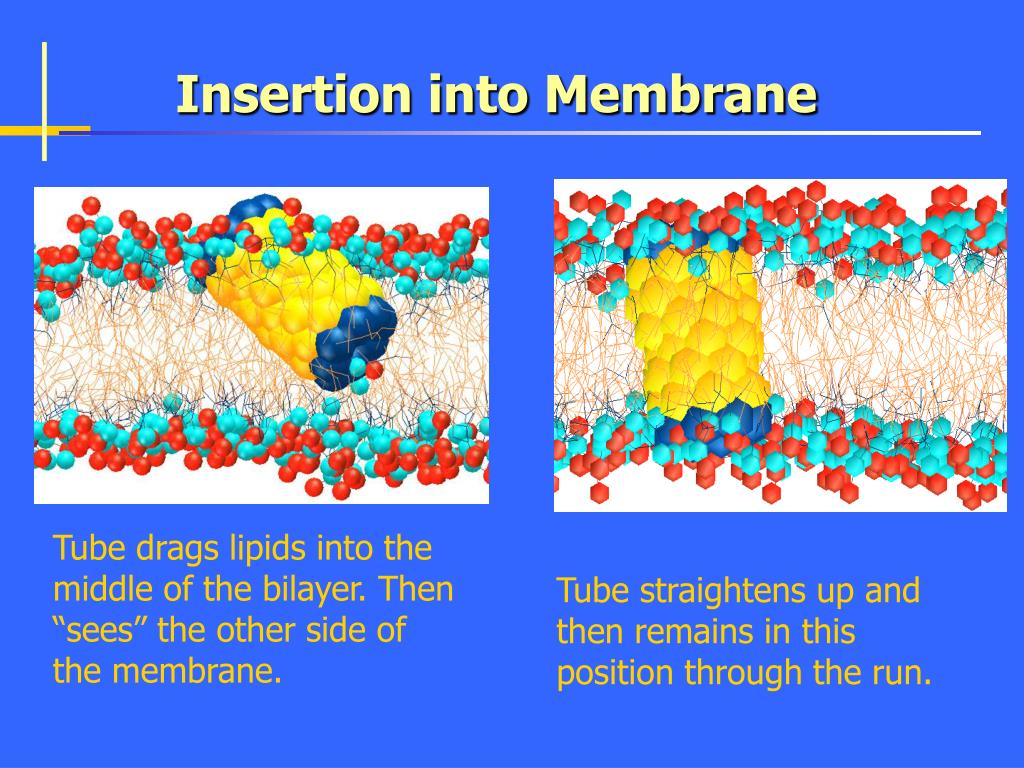 Insertion into Membrane

Tube drags lipids into the middle of the bilayer. Then “sees” the other side of the membrane.

Tube straightens up and then remains in this position through the run.